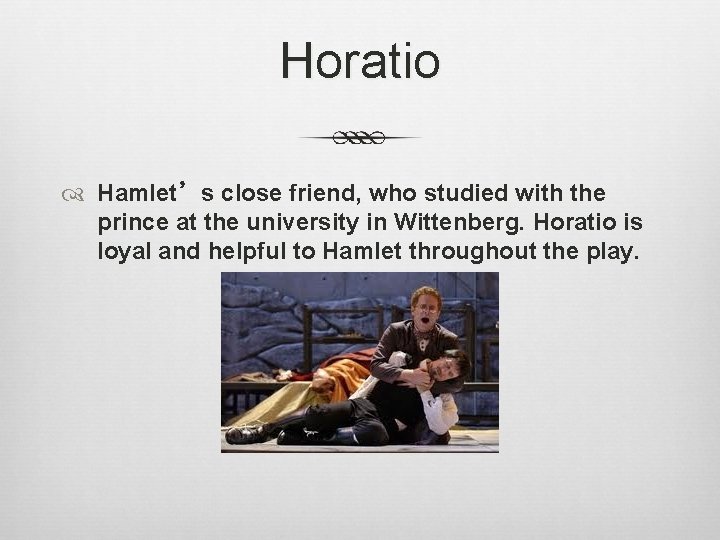 Horatio

Hamlet’s close friend, who studied with the prince at the university in Wittenberg. Horatio is loyal and helpful to Hamlet throughout the play.